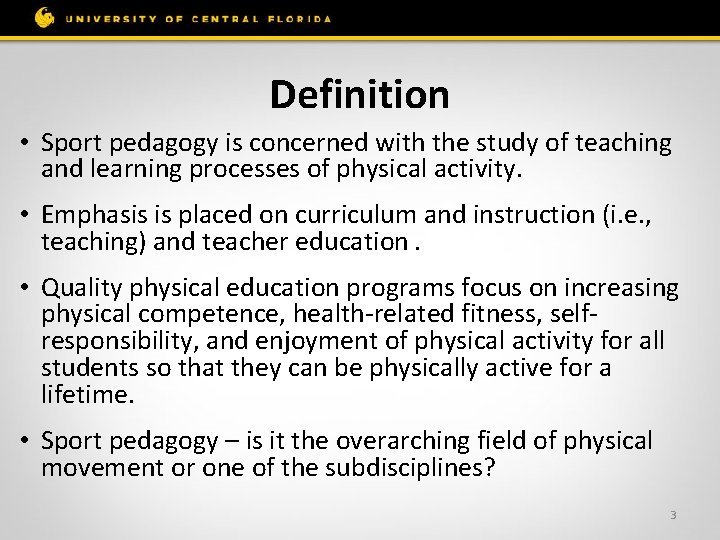 UNIVERSITY OF CENTRAL FLORIDA

Definition

• Sport pedagogy is concerned with the study of teaching and learning processes of physical activity.

• Emphasis is placed on curriculum and instruction (i.e., teaching) and teacher education .

• Quality physical education programs focus on increasing physical competence, health-related fitness, self-responsibility, and enjoyment of physical activity for all students so that they can be physically active for a lifetime.

• Sport pedagogy – is it the overarching field of physical movement or one of the subdisciplines?

3